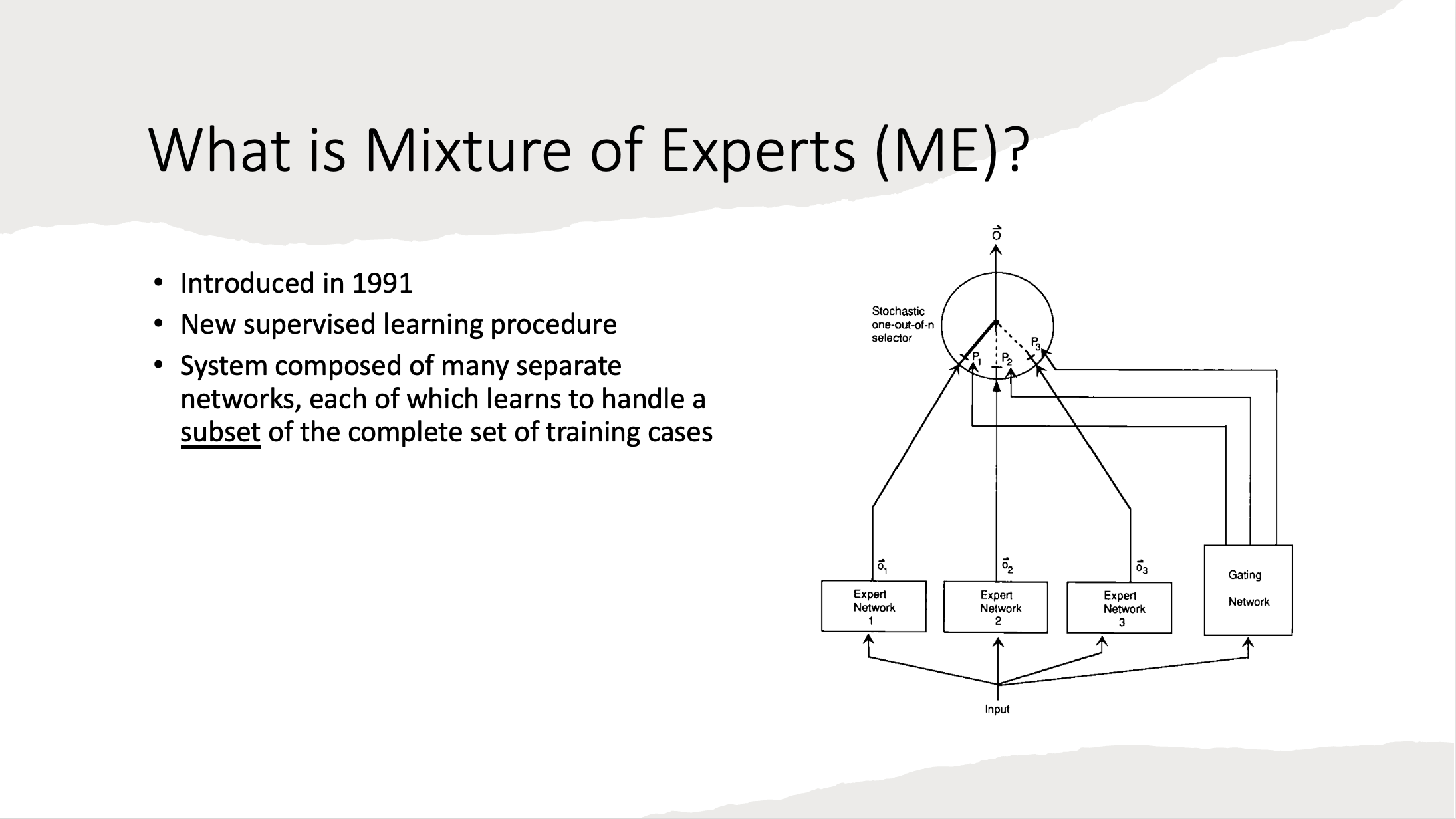 What is Mixture of Experts (ME)?

• Introduced in 1991
• New supervised learning procedure
• System composed of many separate networks, each of which learns to handle a subset of the complete set of training cases

$\vec{o}$

Stochastic one-out-of-n selector

$P_1$ $P_2$ $P_3$

$\vec{o}_1$ $\vec{o}_2$ $\vec{o}_3$

Expert Network 1

Expert Network 2

Expert Network 3

Gating Network

Input